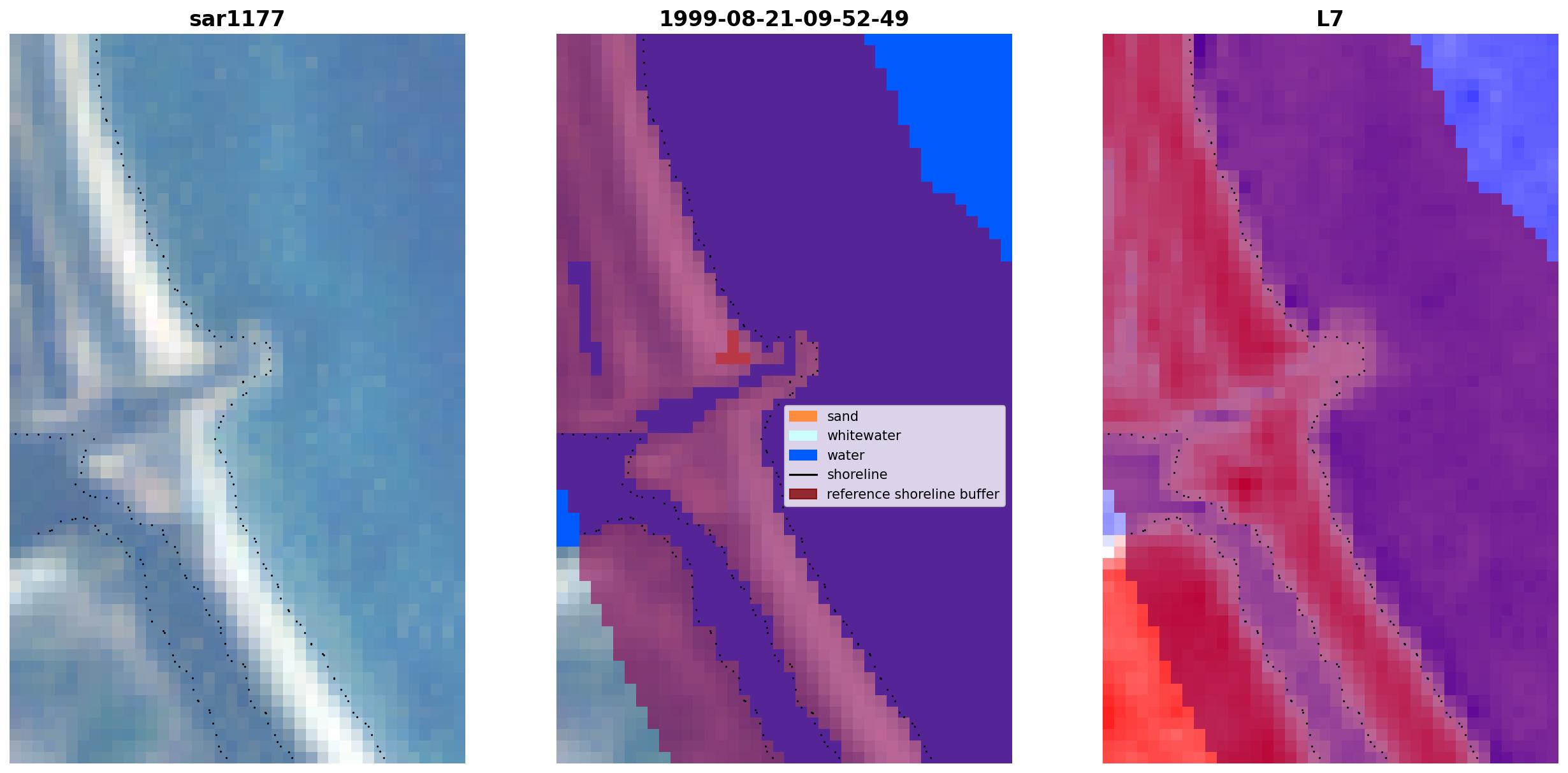 sar1177

1999-08-21-09-52-49

sand
whitewater
water
shoreline
reference shoreline buffer

L7